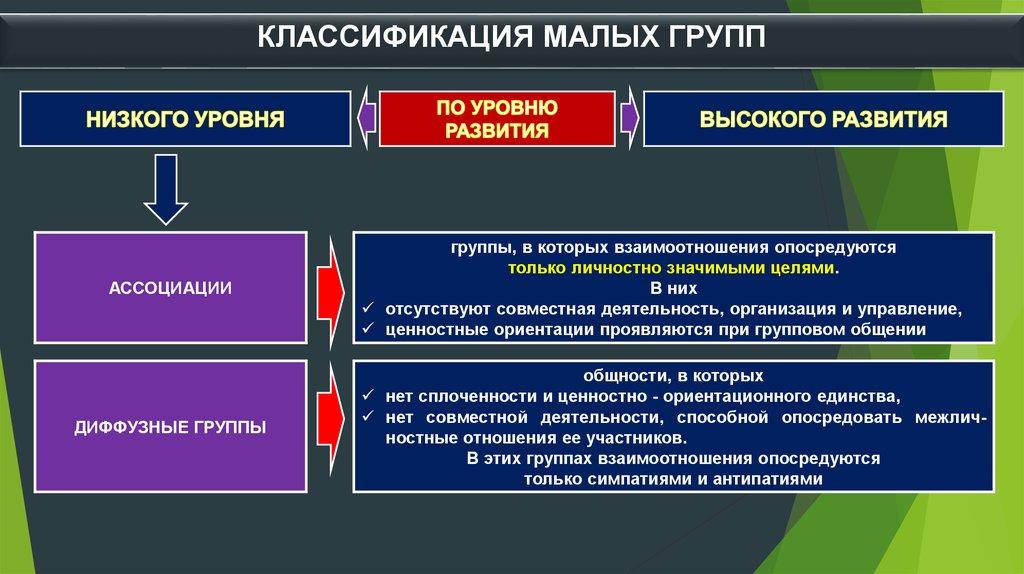 КЛАССИФИКАЦИЯ МАЛЫХ ГРУПП

НИЗКОГО УРОВНЯ

ПО УРОВНЮ РАЗВИТИЯ

ВЫСОКОГО РАЗВИТИЯ

АССОЦИАЦИИ

группы, в которых взаимоотношения опосредуются только личностно значимыми целями.
В них
✓ отсутствуют совместная деятельность, организация и управление,
✓ ценностные ориентации проявляются при групповом общении

ДИФФУЗНЫЕ ГРУППЫ

общности, в которых
✓ нет сплоченности и ценностно - ориентационного единства,
✓ нет совместной деятельности, способной опосредовать межличностные отношения ее участников.
В этих группах взаимоотношения опосредуются только симпатиями и антипатиями